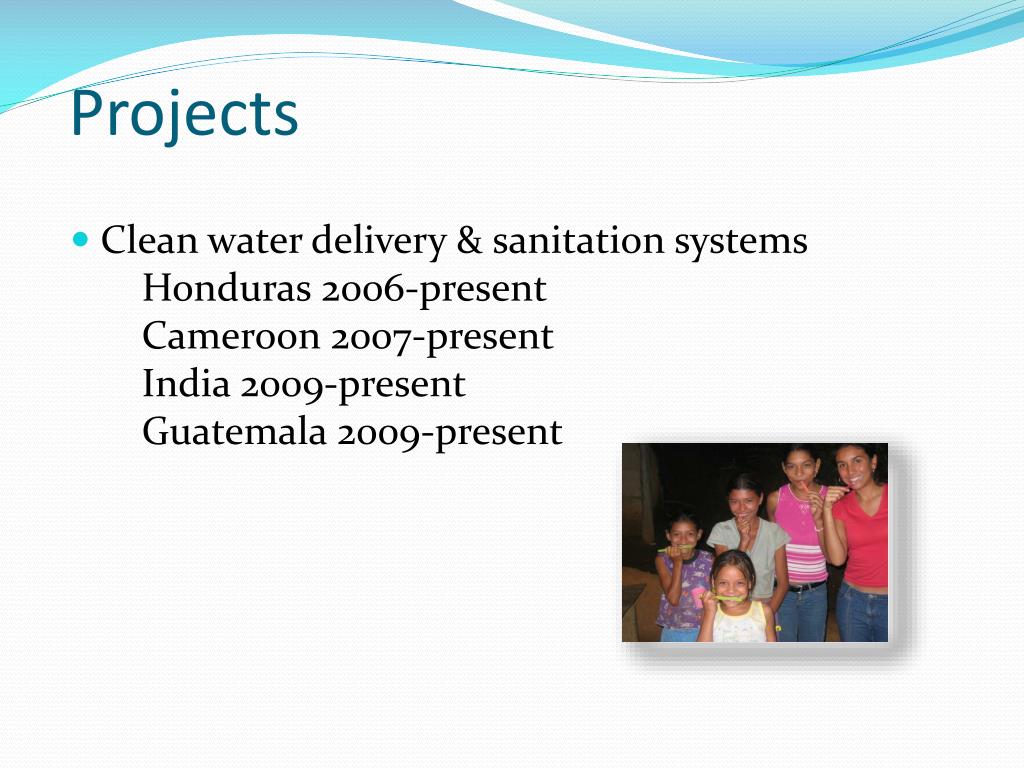 Projects

Clean water delivery & sanitation systems
Honduras 2006-present
Cameroon 2007-present
India 2009-present
Guatemala 2009-present